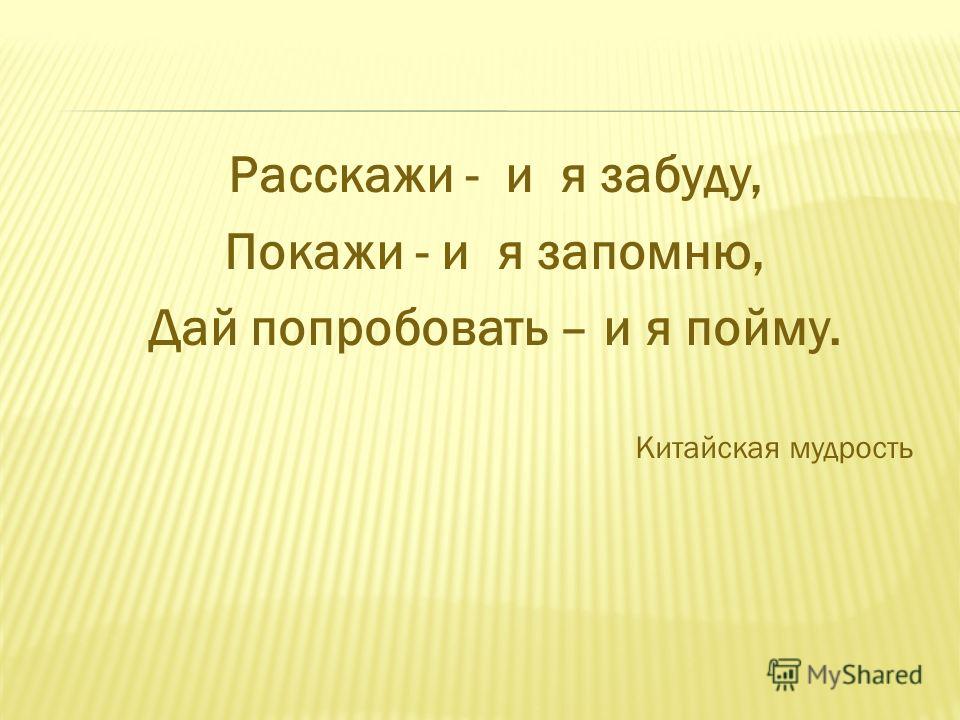 Расскажи - и я забуду,
Покажи - и я запомню,
Дай попробовать – и я пойму.

Китайская мудрость

MyShared